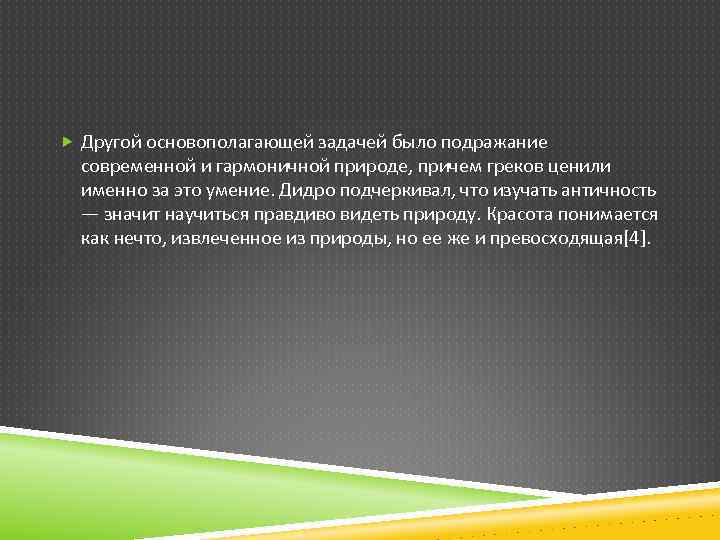 Другой основополагающей задачей было подражание современной и гармоничной природе, причем греков ценили именно за это умение. Дидро подчеркивал, что изучать античность — значит научиться правдиво видеть природу. Красота понимается как нечто, извлеченное из природы, но ее же и превосходящая[4].